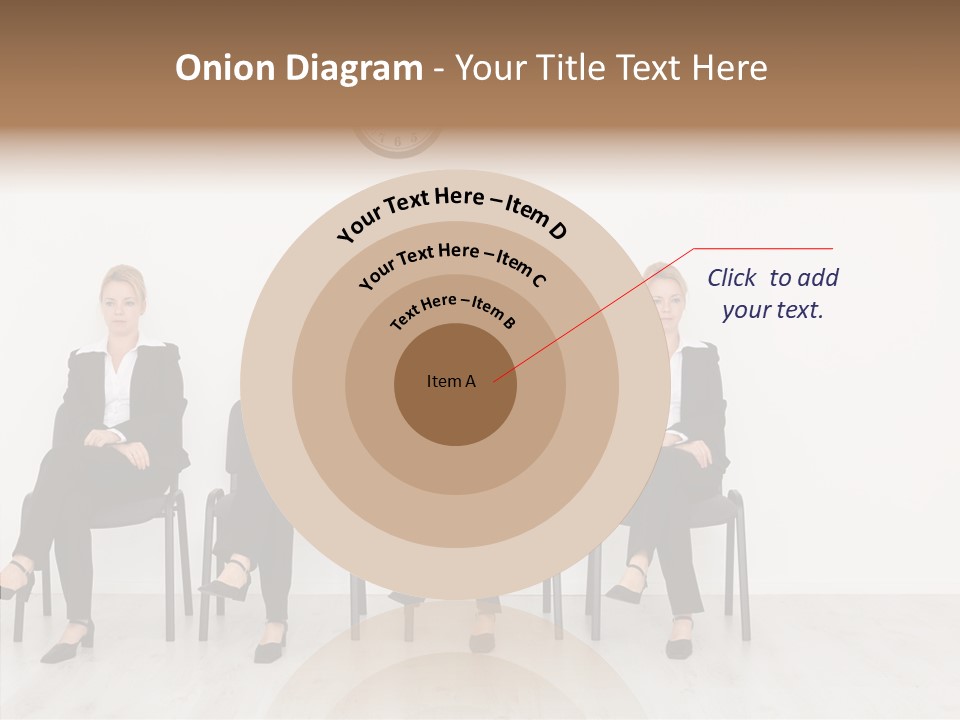 Onion Diagram - Your Title Text Here

Your Text Here – Item D

Your Text Here – Item C

Text Here – Item B

Item A

Click to add your text.